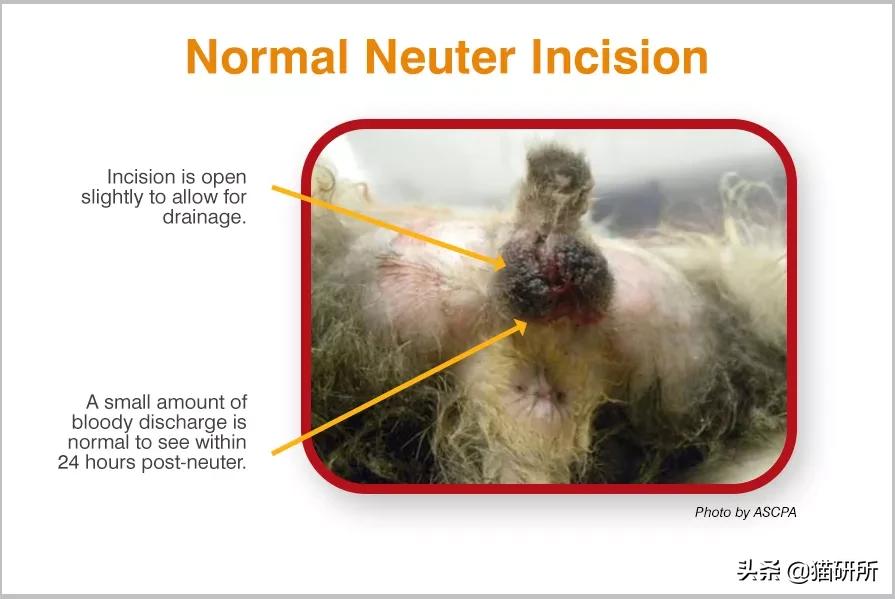 Normal Neuter Incision

Incision is open slightly to allow for drainage.

A small amount of bloody discharge is normal to see within 24 hours post-neuter.

Photo by ASCPA

头条 @猫研所